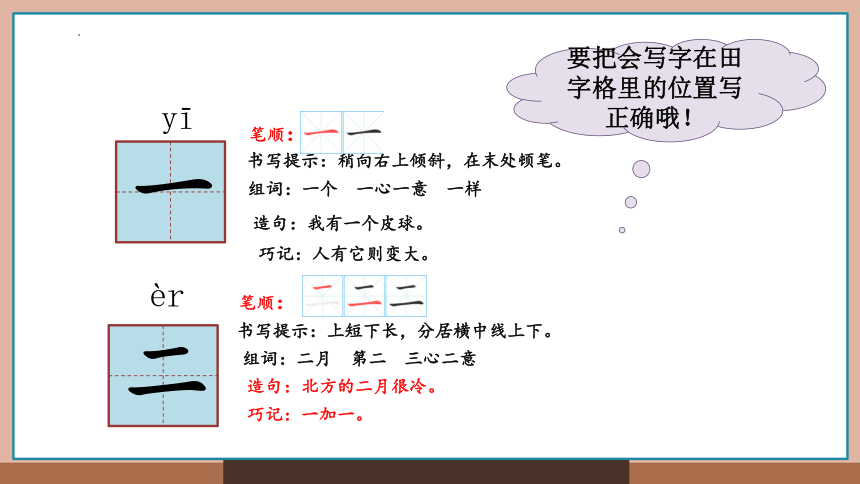 要把会写字在田字格里的位置写正确哦！

yī

一

笔顺：一 一

书写提示：稍向右上倾斜，在末处顿笔。

组词：一个　一心一意　一样

造句：我有一个皮球。

巧记：人有它则变大。

èr

二

笔顺：一 二 二

书写提示：上短下长，分居横中线上下。

组词：二月　第二　三心二意

造句：北方的二月很冷。

巧记：一加一。